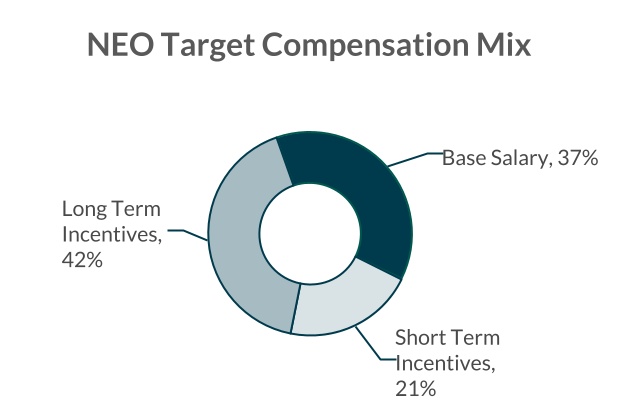 NEO Target Compensation Mix

Base Salary, 37%

Long Term Incentives, 42%

Short Term Incentives, 21%